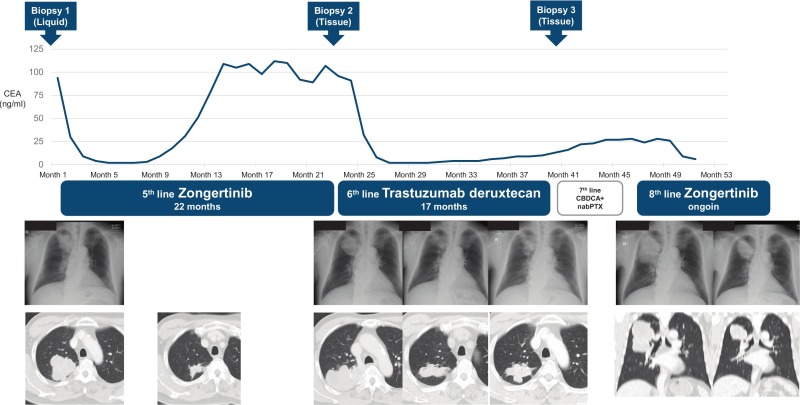 Biopsy 1 (Liquid)

Biopsy 2 (Tissue)

Biopsy 3 (Tissue)

CEA (ng/ml)

125
100
75
50
25
0

Month 1 Month 5 Month 9 Month 13 Month 17 Month 21 Month 25 Month 29 Month 33 Month 37 Month 41 Month 45 Month 49 Month 53

$5^{th}$ line Zongertinib
22 months

$6^{th}$ line Trastuzumab deruxtecan
17 months

$7^{th}$ line
CBDCA+
nabPTX

$8^{th}$ line Zongertinib
ongoin